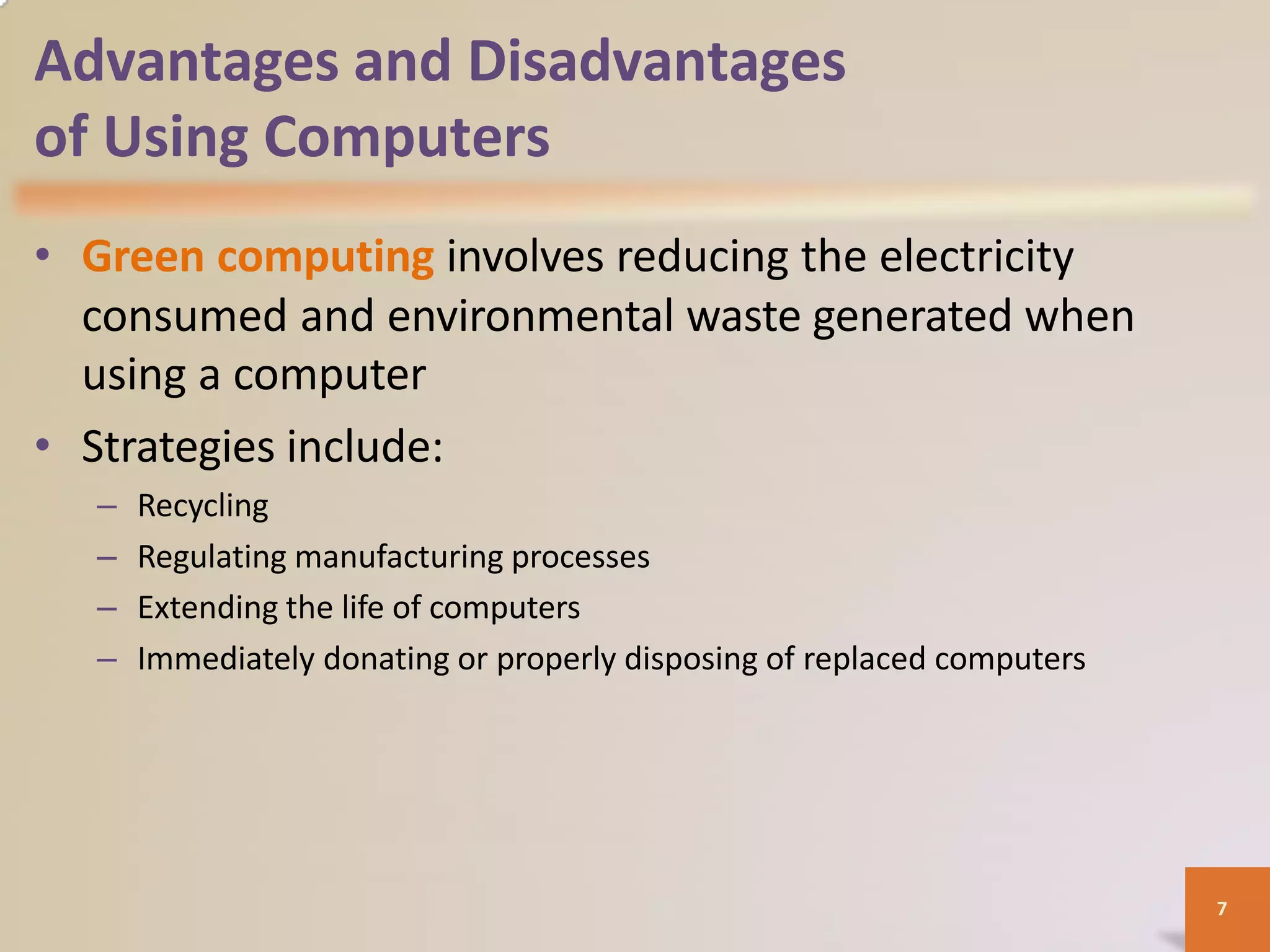 Advantages and Disadvantages of Using Computers

• Green computing involves reducing the electricity consumed and environmental waste generated when using a computer

• Strategies include:
– Recycling
– Regulating manufacturing processes
– Extending the life of computers
– Immediately donating or properly disposing of replaced computers

7